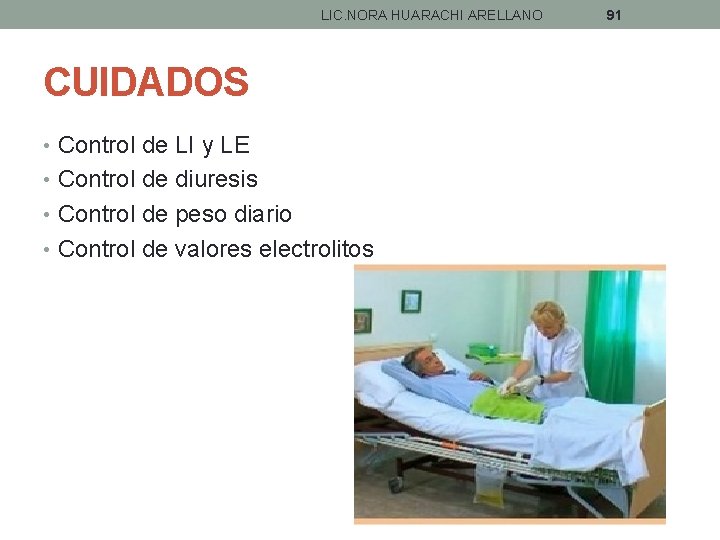 LIC.NORA HUARACHI ARELLANO 91

CUIDADOS

• Control de LI y LE
• Control de diuresis
• Control de peso diario
• Control de valores electrolitos